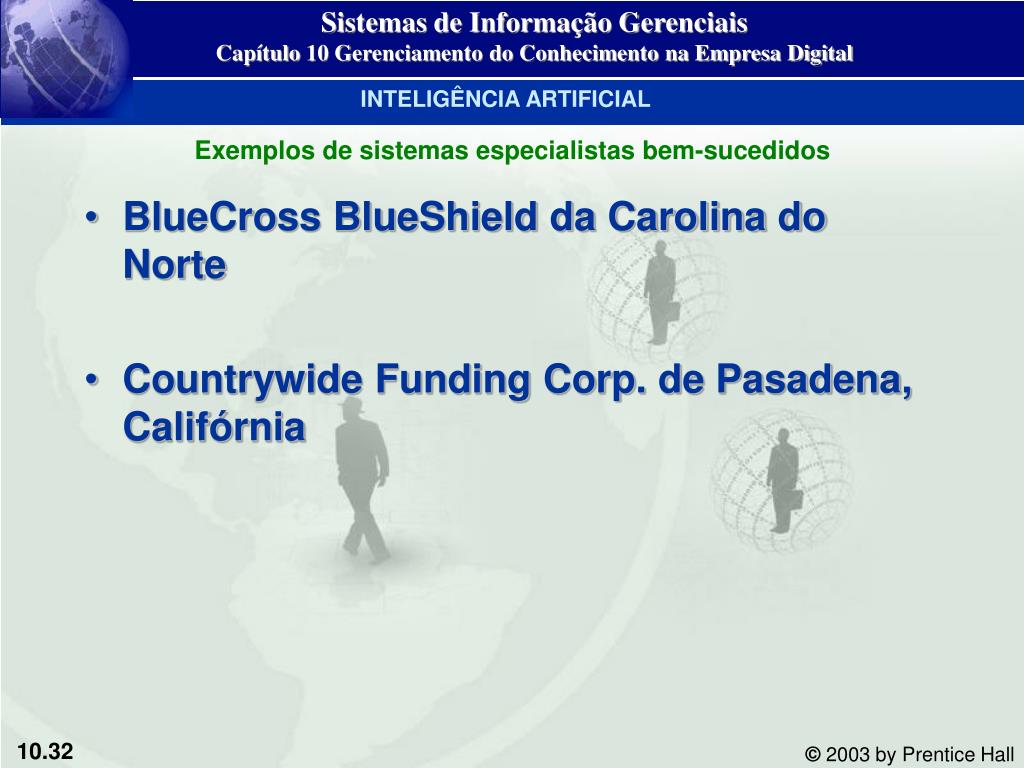 Sistemas de Informação Gerenciais
Capítulo 10 Gerenciamento do Conhecimento na Empresa Digital

INTELIGÊNCIA ARTIFICIAL

Exemplos de sistemas especialistas bem-sucedidos

• BlueCross BlueShield da Carolina do Norte

• Countrywide Funding Corp. de Pasadena, Califórnia

10.32

© 2003 by Prentice Hall